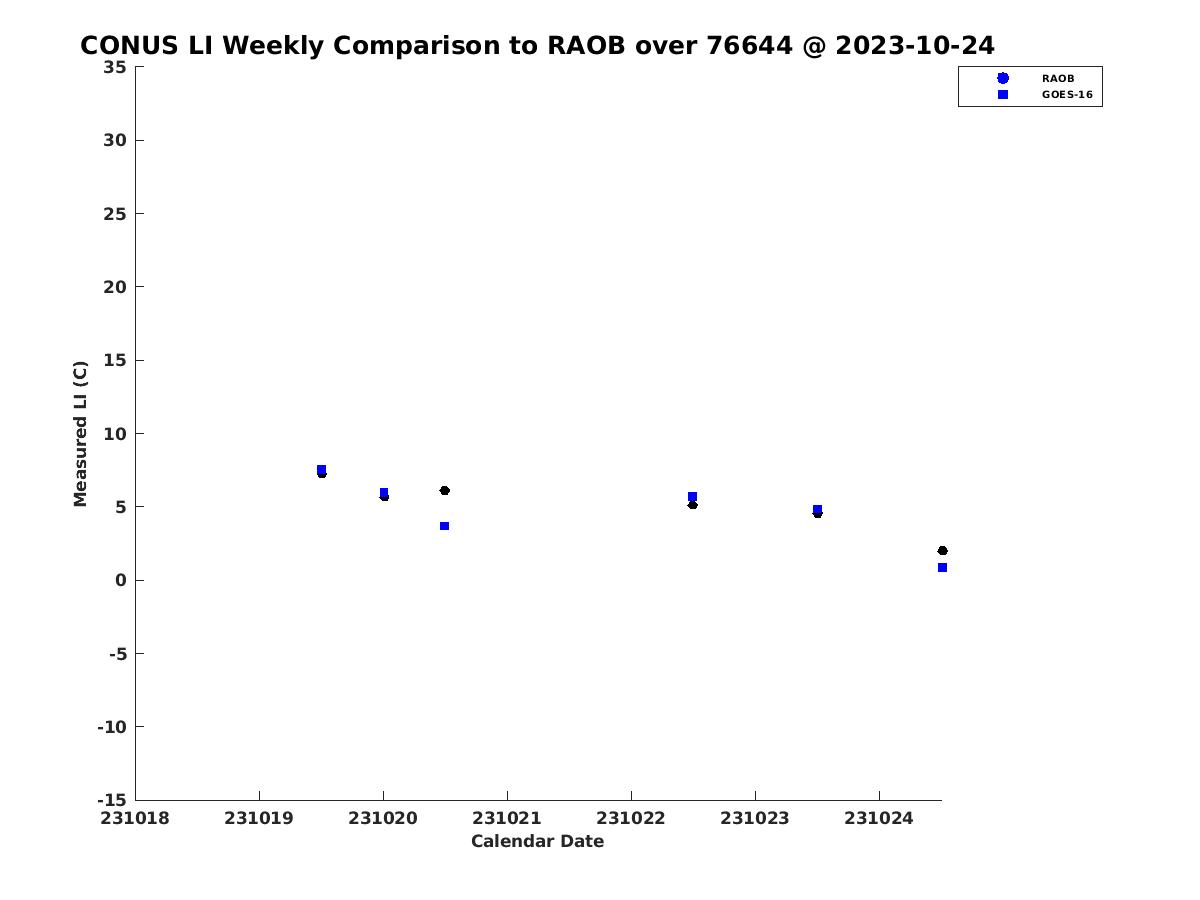 CONUS LI Weekly Comparison to RAOB over 76644 @ 2023-10-24

RAOB
GOES-16

Measured LI (C)

35
30
25
20
15
10
5
0
-5
-10
-15

231018
231019
231020
231021
231022
231023
231024

Calendar Date